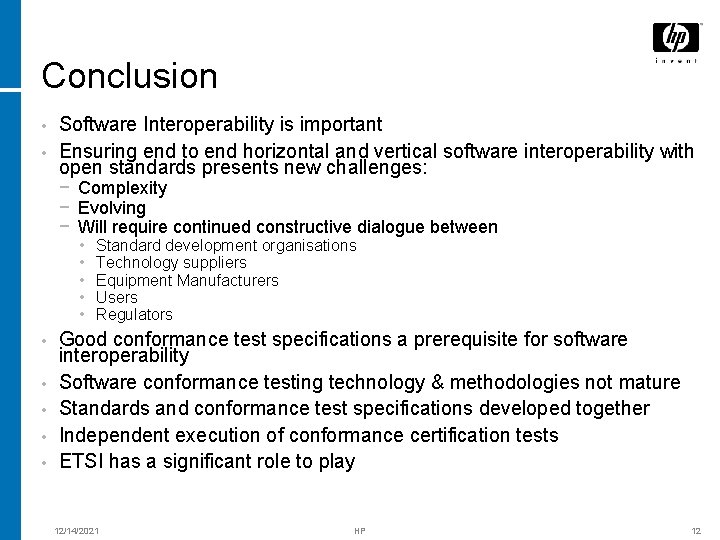 hp
invent

Conclusion

• Software Interoperability is important
• Ensuring end to end horizontal and vertical software interoperability with open standards presents new challenges:
− Complexity
− Evolving
− Will require continued constructive dialogue between
• Standard development organisations
• Technology suppliers
• Equipment Manufacturers
• Users
• Regulators
• Good conformance test specifications a prerequisite for software interoperability
• Software conformance testing technology & methodologies not mature
• Standards and conformance test specifications developed together
• Independent execution of conformance certification tests
• ETSI has a significant role to play

12/14/2021 HP 12